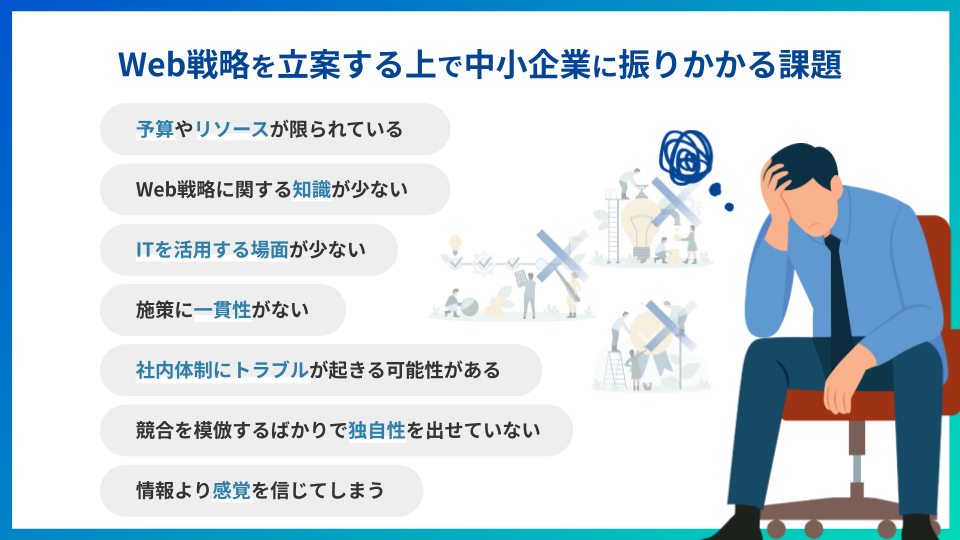 Web戦略を立案する上で中小企業に振りかかる課題

予算やリソースが限られている

Web戦略に関する知識が少ない

ITを活用する場面が少ない

施策に一貫性がない

社内体制にトラブルが起きる可能性がある

競合を模倣するばかりで独自性を出せていない

情報より感覚を信じてしまう